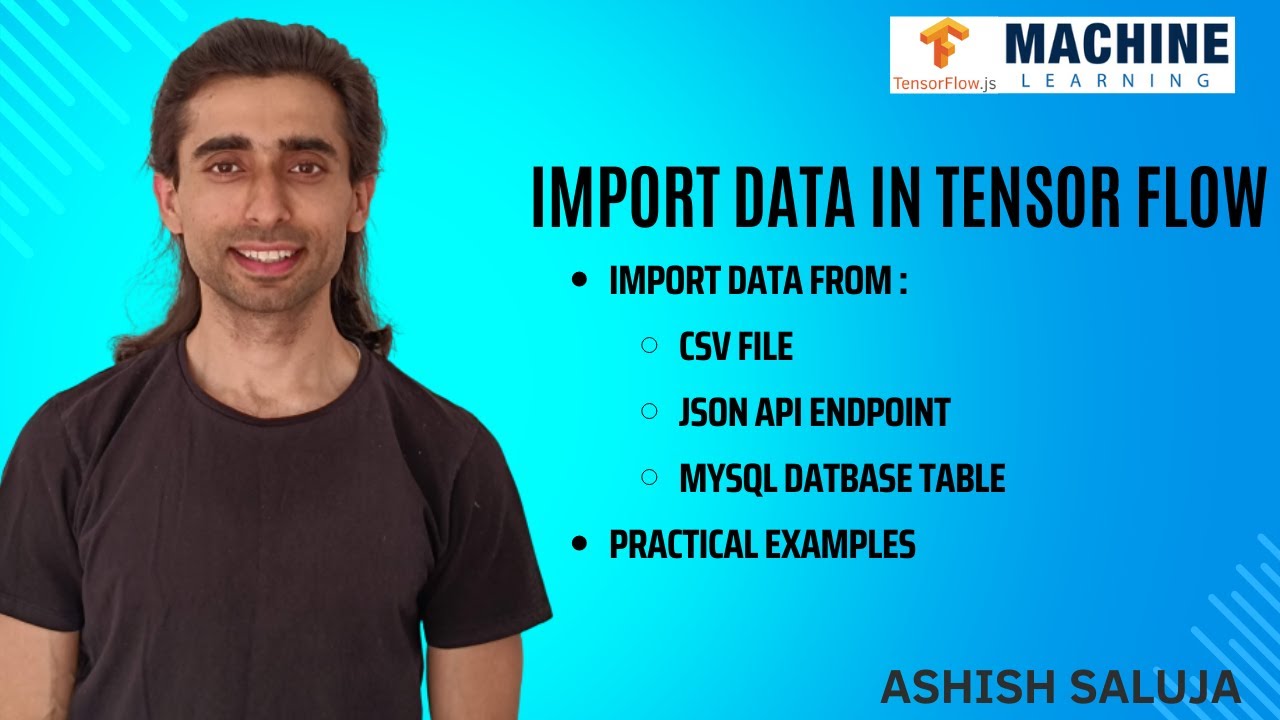 TensorFlow.js MACHINE LEARNING

IMPORT DATA IN TENSOR FLOW

- IMPORT DATA FROM :
  - CSV FILE
  - JSON API ENDPOINT
  - MYSQL DATBASE TABLE
- PRACTICAL EXAMPLES

ASHISH SALUJA